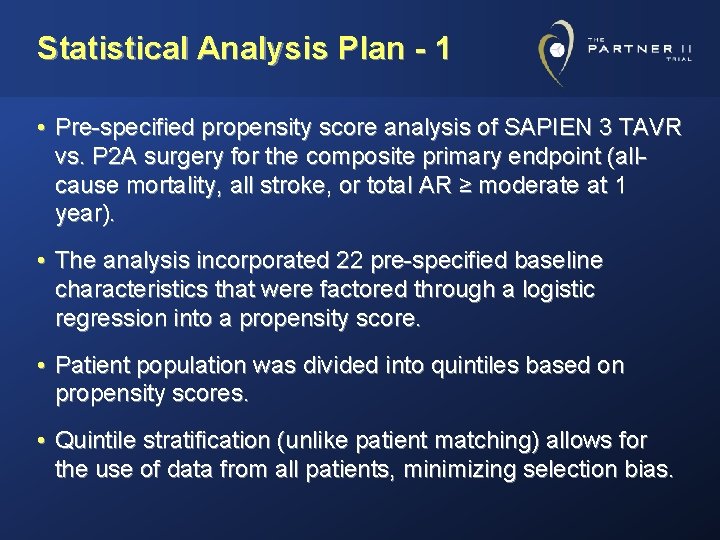 Statistical Analysis Plan - 1

THE PARTNER II TRIAL

• Pre-specified propensity score analysis of SAPIEN 3 TAVR vs. P2A surgery for the composite primary endpoint (all-cause mortality, all stroke, or total AR ≥ moderate at 1 year).

• The analysis incorporated 22 pre-specified baseline characteristics that were factored through a logistic regression into a propensity score.

• Patient population was divided into quintiles based on propensity scores.

• Quintile stratification (unlike patient matching) allows for the use of data from all patients, minimizing selection bias.